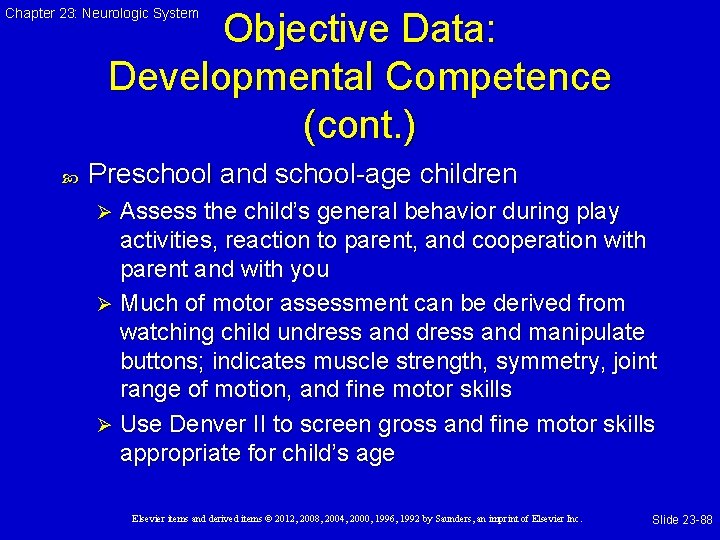 Chapter 23: Neurologic System

Objective Data: Developmental Competence (cont.)

Preschool and school-age children

Assess the child's general behavior during play activities, reaction to parent, and cooperation with parent and with you

Much of motor assessment can be derived from watching child undress and dress and manipulate buttons; indicates muscle strength, symmetry, joint range of motion, and fine motor skills

Use Denver II to screen gross and fine motor skills appropriate for child's age

Elsevier items and derived items © 2012, 2008, 2004, 2000, 1996, 1992 by Saunders, an imprint of Elsevier Inc.

Slide 23-88